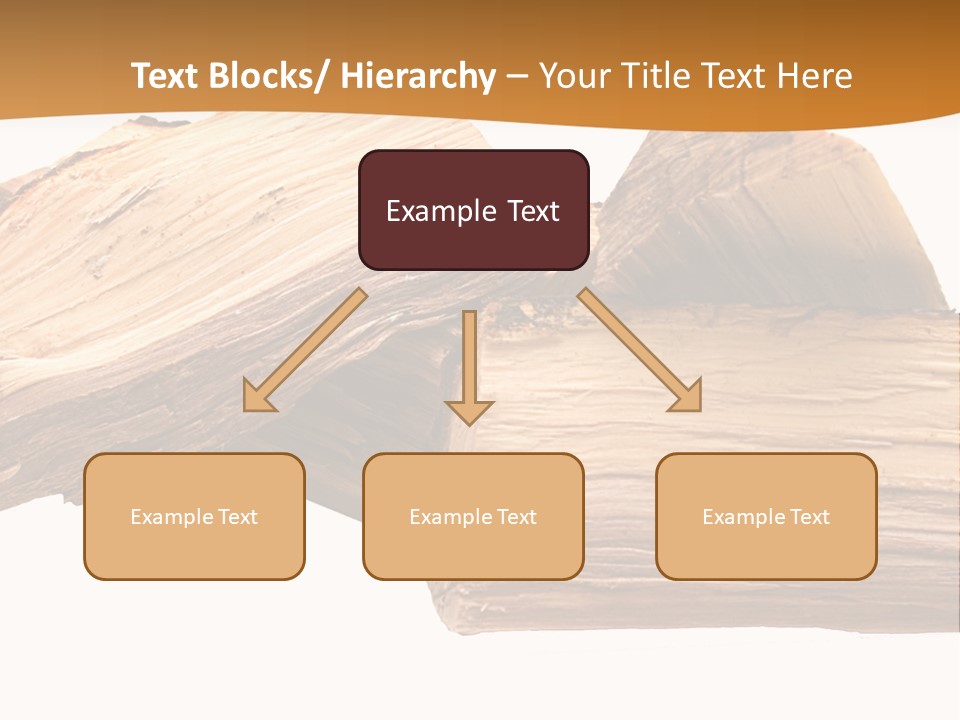 Text Blocks/ Hierarchy – Your Title Text Here

Example Text

Example Text

Example Text

Example Text